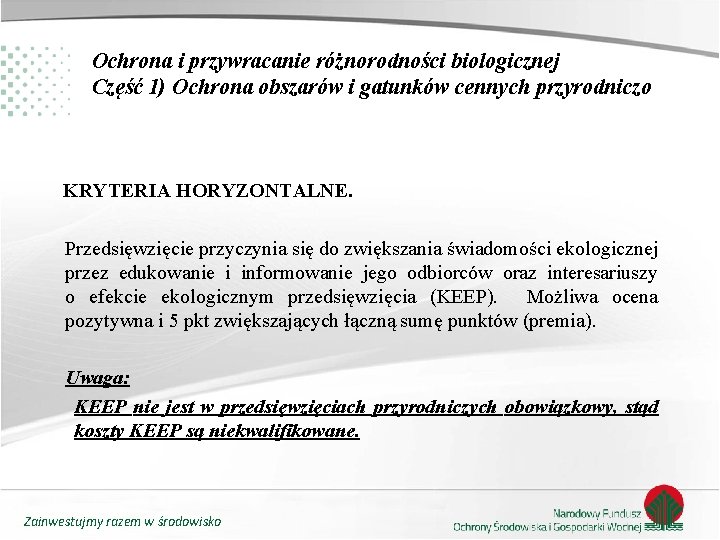 Ochrona i przywracanie różnorodności biologicznej
Część 1) Ochrona obszarów i gatunków cennych przyrodniczo

KRYTERIA HORYZONTALNE.

Przedsięwzięcie przyczynia się do zwiększania świadomości ekologicznej przez edukowanie i informowanie jego odbiorców oraz interesariuszy o efekcie ekologicznym przedsięwzięcia (KEEP). Możliwa ocena pozytywna i 5 pkt zwiększających łączną sumę punktów (premia).

Uwaga:

KEEP nie jest w przedsięwzięciach przyrodniczych obowiązkowy, stąd koszty KEEP są niekwalifikowane.

Zainwestujmy razem w środowisko

Narodowy Fundusz
Ochrony Środowiska i Gospodarki Wodnej